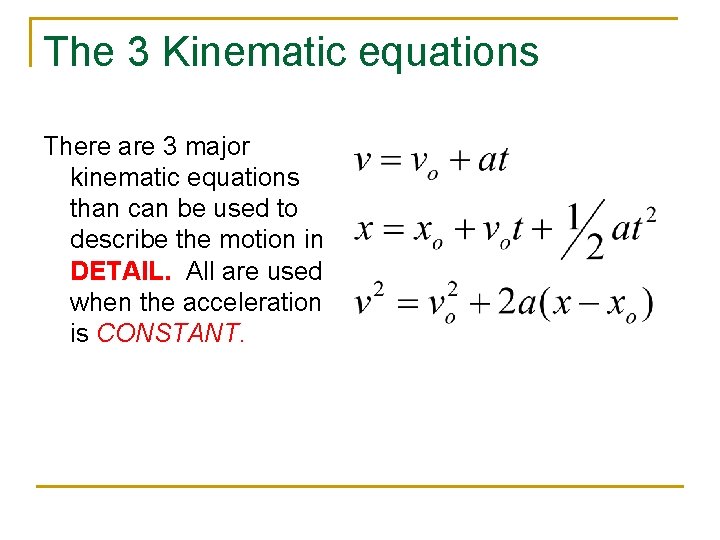 The 3 Kinematic equations

There are 3 major kinematic equations than can be used to describe the motion in DETAIL. All are used when the acceleration is CONSTANT.

$v = v_o + at$

$x = x_o + v_o t + \frac{1}{2}at^2$

$v^2 = v_o^2 + 2a(x - x_o)$